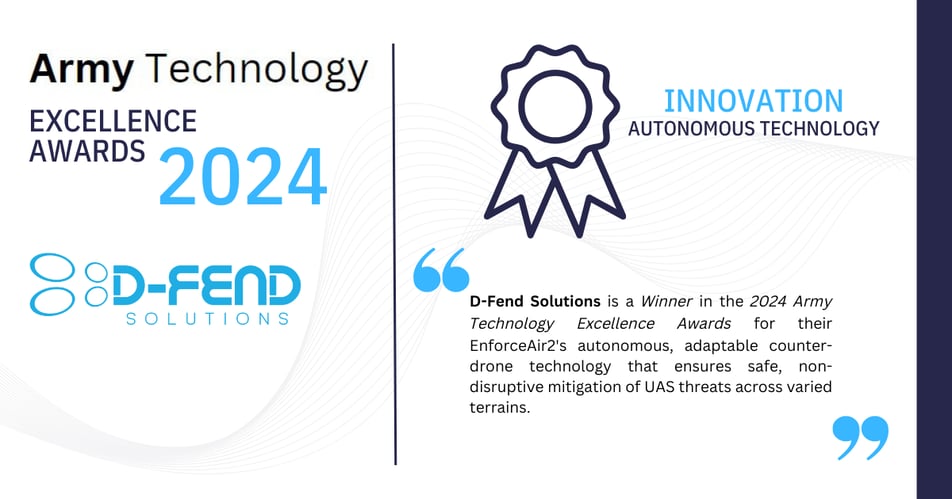 Army Technology
EXCELLENCE AWARDS 2024

D-FEND SOLUTIONS

INNOVATION
AUTONOMOUS TECHNOLOGY

“

D-Fend Solutions is a Winner in the 2024 Army Technology Excellence Awards for their EnforceAir2's autonomous, adaptable counter-drone technology that ensures safe, non-disruptive mitigation of UAS threats across varied terrains.

”